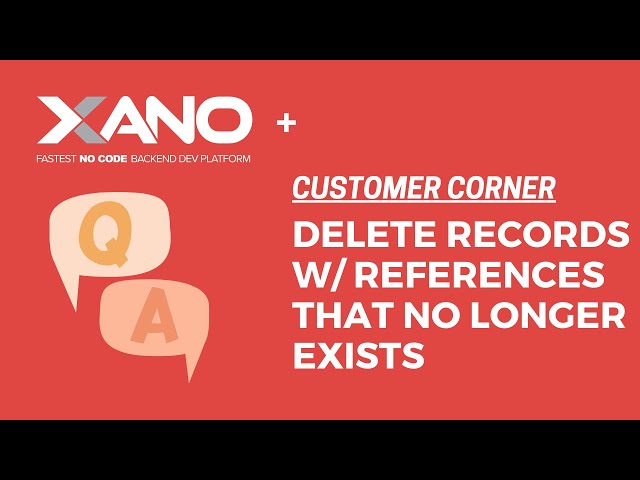 XANO +

FASTEST NO CODE BACKEND DEV PLATFORM

Q

A

CUSTOMER CORNER

DELETE RECORDS W/ REFERENCES THAT NO LONGER EXISTS